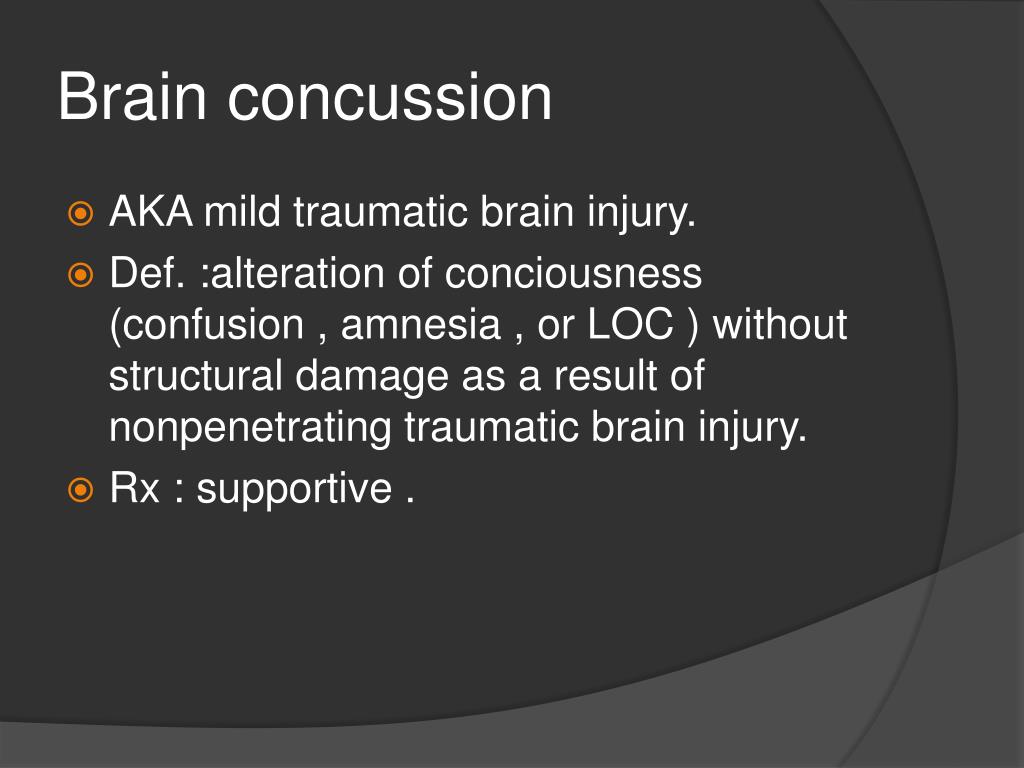 Brain concussion

AKA mild traumatic brain injury.
Def. :alteration of conciousness (confusion , amnesia , or LOC ) without structural damage as a result of nonpenetrating traumatic brain injury.
Rx : supportive .